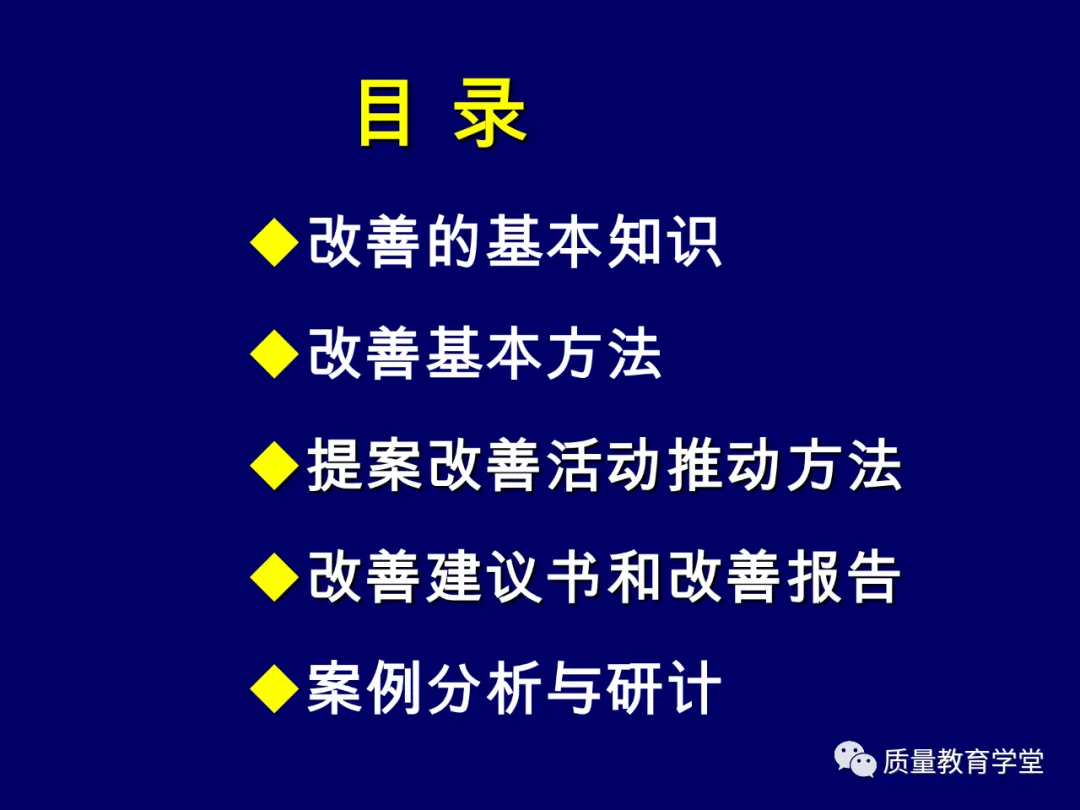 目 录

◆改善的基本知识

◆改善基本方法

◆提案改善活动推动方法

◆改善建议书和改善报告

◆案例分析与研讨

质量教育学堂